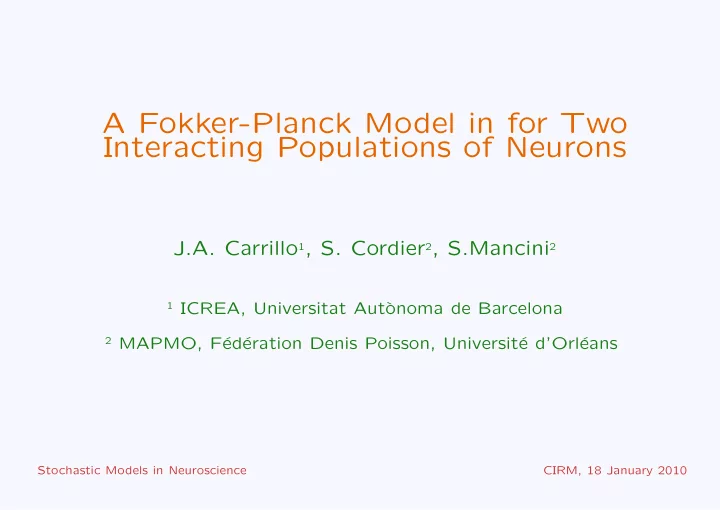 A Fokker-Planck Model in for Two Interacting Populations of Neurons

J.A. Carrillo$^1$, S. Cordier$^2$, S.Mancini$^2$

$^1$ ICREA, Universitat Autònoma de Barcelona

$^2$ MAPMO, Fédération Denis Poisson, Université d'Orléans

Stochastic Models in Neuroscience

CIRM, 18 January 2010